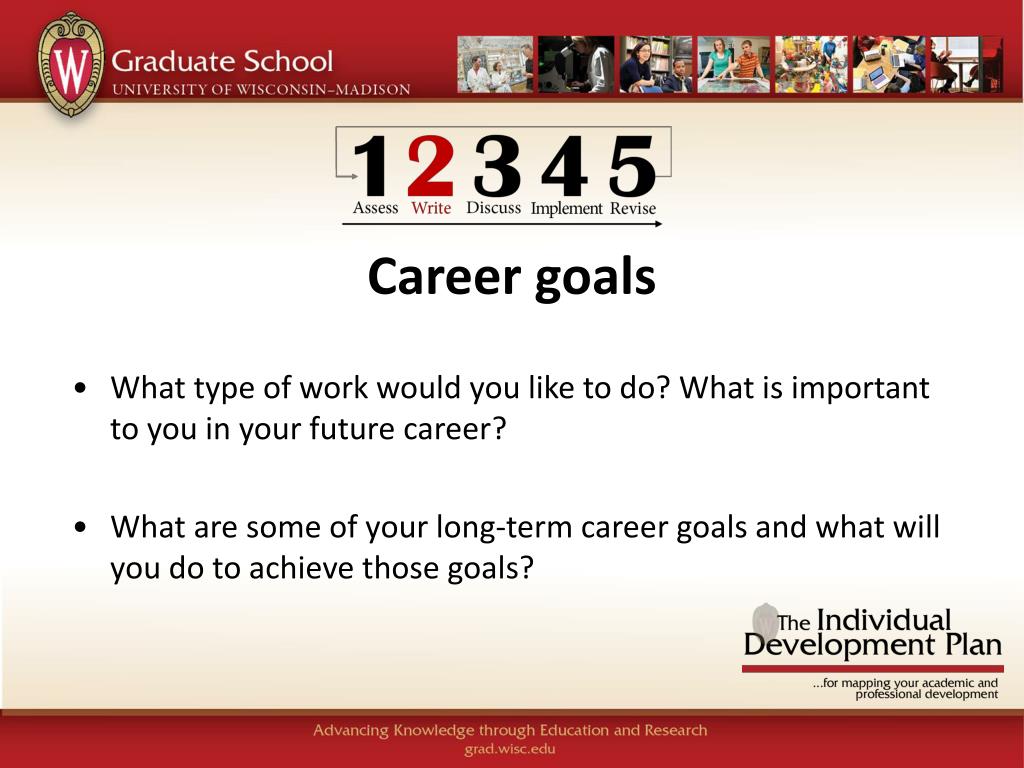 W

Graduate School
UNIVERSITY OF WISCONSIN–MADISON

1 2 3 4 5
Assess Write Discuss Implement Revise

Career goals

• What type of work would you like to do? What is important to you in your future career?

• What are some of your long-term career goals and what will you do to achieve those goals?

The Individual Development Plan
...for mapping your academic and professional development

Advancing Knowledge through Education and Research
grad.wisc.edu